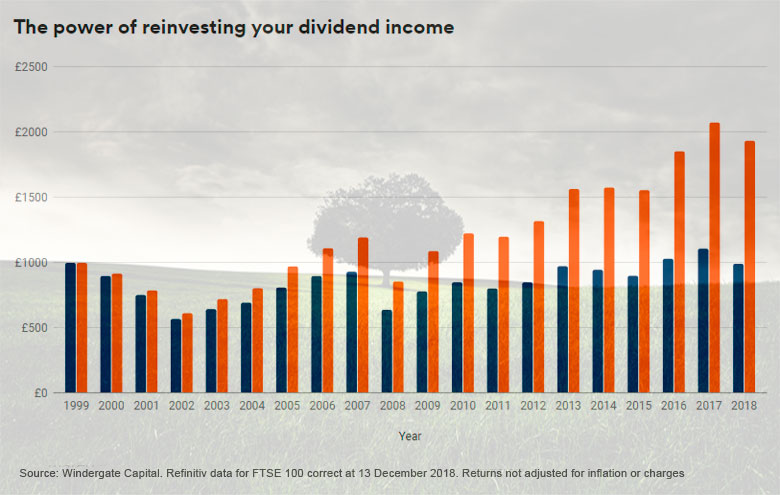 The power of reinvesting your dividend income

£2500
£2000
£1500
£1000
£500
£0

1999 2000 2001 2002 2003 2004 2005 2006 2007 2008 2009 2010 2011 2012 2013 2014 2015 2016 2017 2018

Year

Source: Windergate Capital. Refinitiv data for FTSE 100 correct at 13 December 2018. Returns not adjusted for inflation or charges